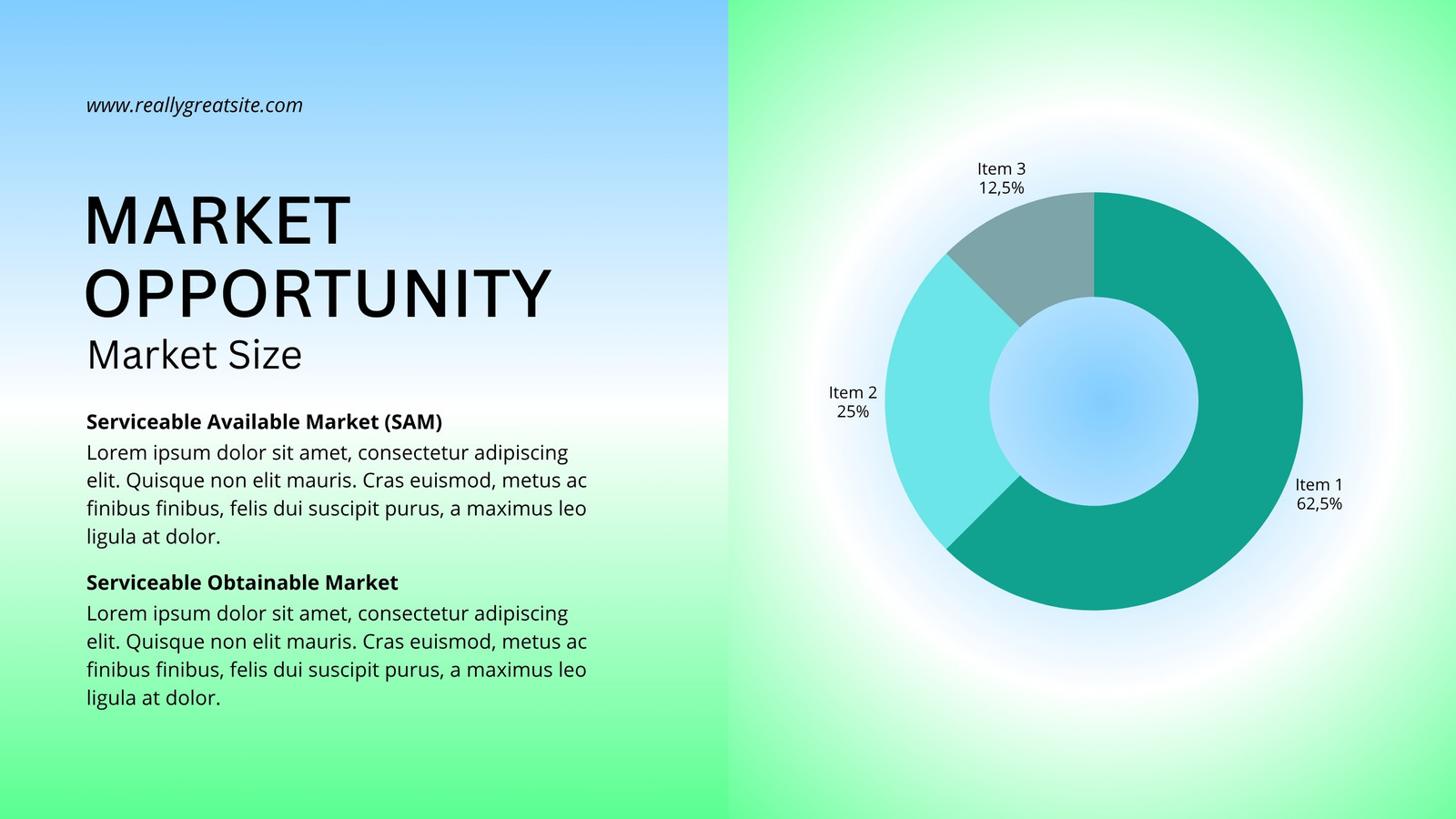 www.reallygreatsite.com

MARKET OPPORTUNITY

Market Size

Serviceable Available Market (SAM)
Lorem ipsum dolor sit amet, consectetur adipiscing elit. Quisque non elit mauris. Cras euismod, metus ac finibus finibus, felis dui suscipit purus, a maximus leo ligula at dolor.

Serviceable Obtainable Market
Lorem ipsum dolor sit amet, consectetur adipiscing elit. Quisque non elit mauris. Cras euismod, metus ac finibus finibus, felis dui suscipit purus, a maximus leo ligula at dolor.

Item 3
12,5%

Item 2
25%

Item 1
62,5%